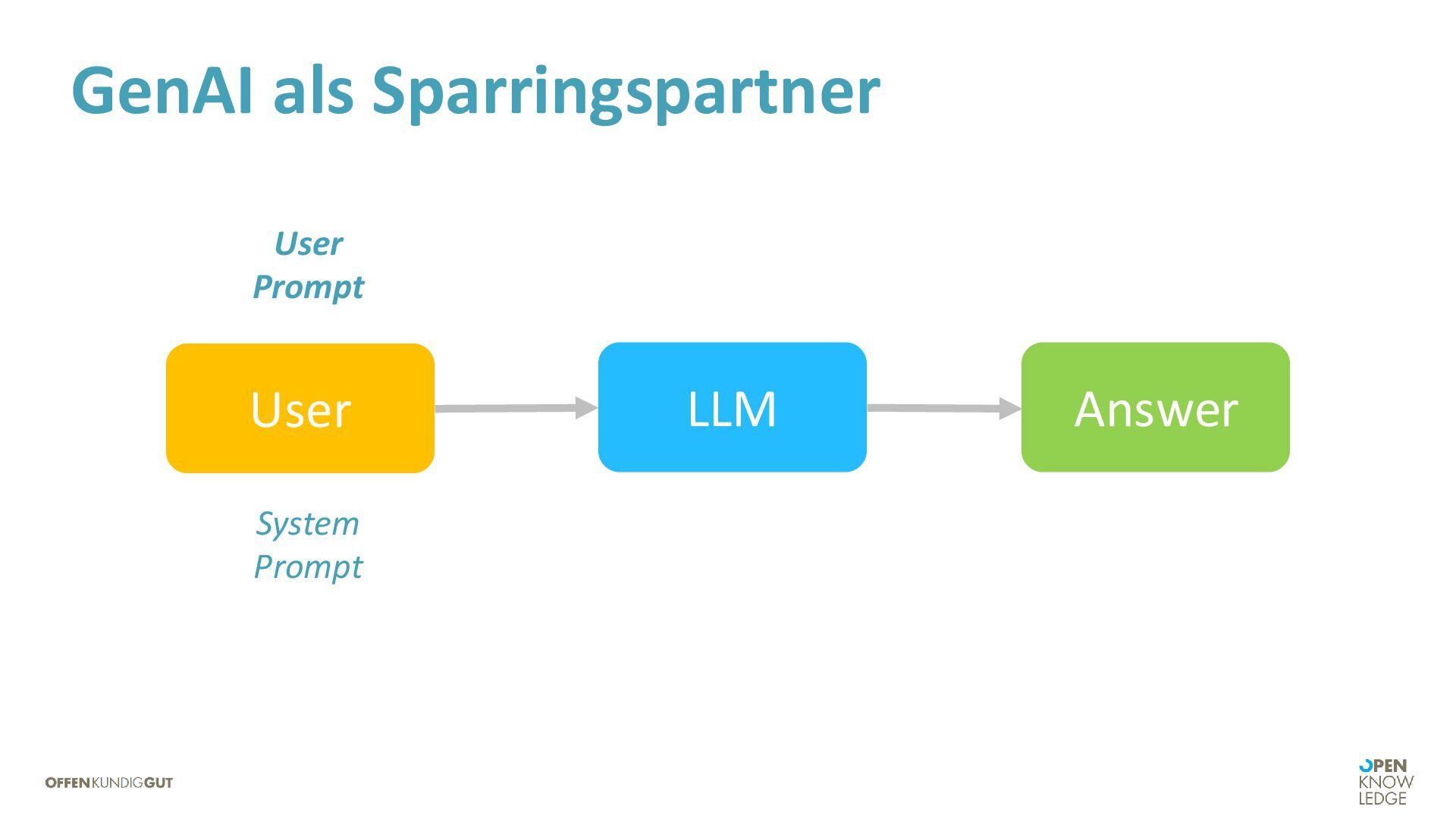 GenAI als Sparringspartner

User Prompt

User

LLM

Answer

System Prompt

OFFENKUNDIGGUT

OPEN KNOW LEDGE